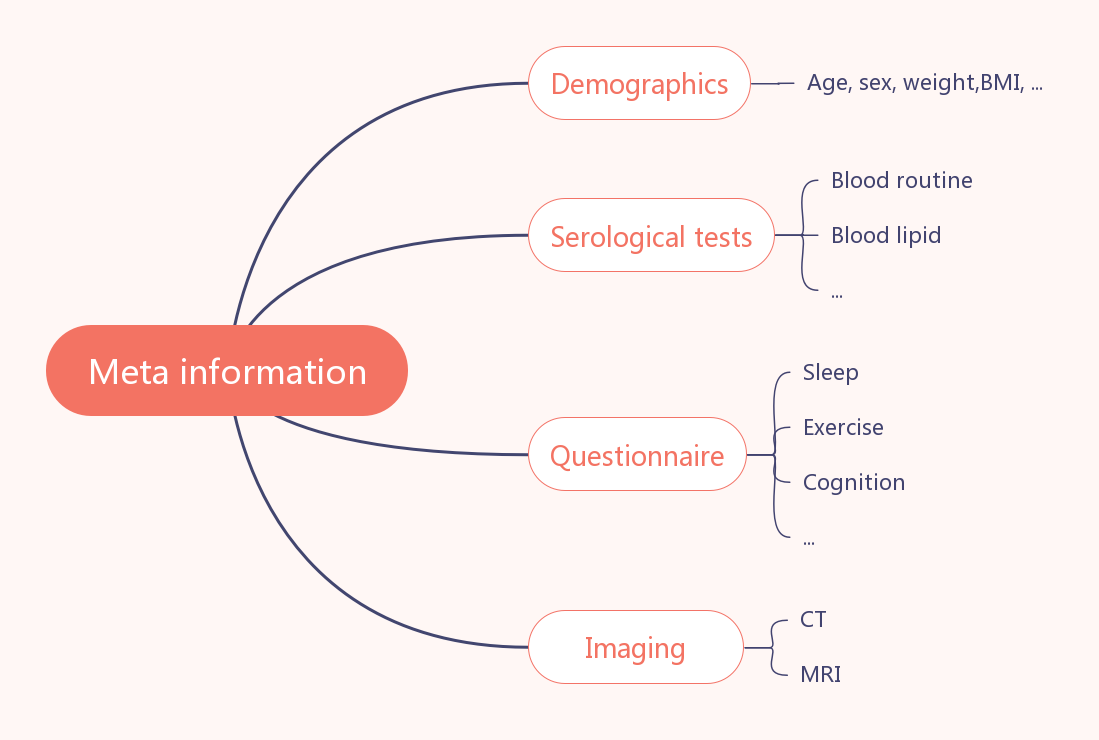 Meta information

Demographics

Age, sex, weight,BMI, ...

Serological tests

Blood routine

Blood lipid

...

Questionnaire

Sleep

Exercise

Cognition

...

Imaging

CT

MRI